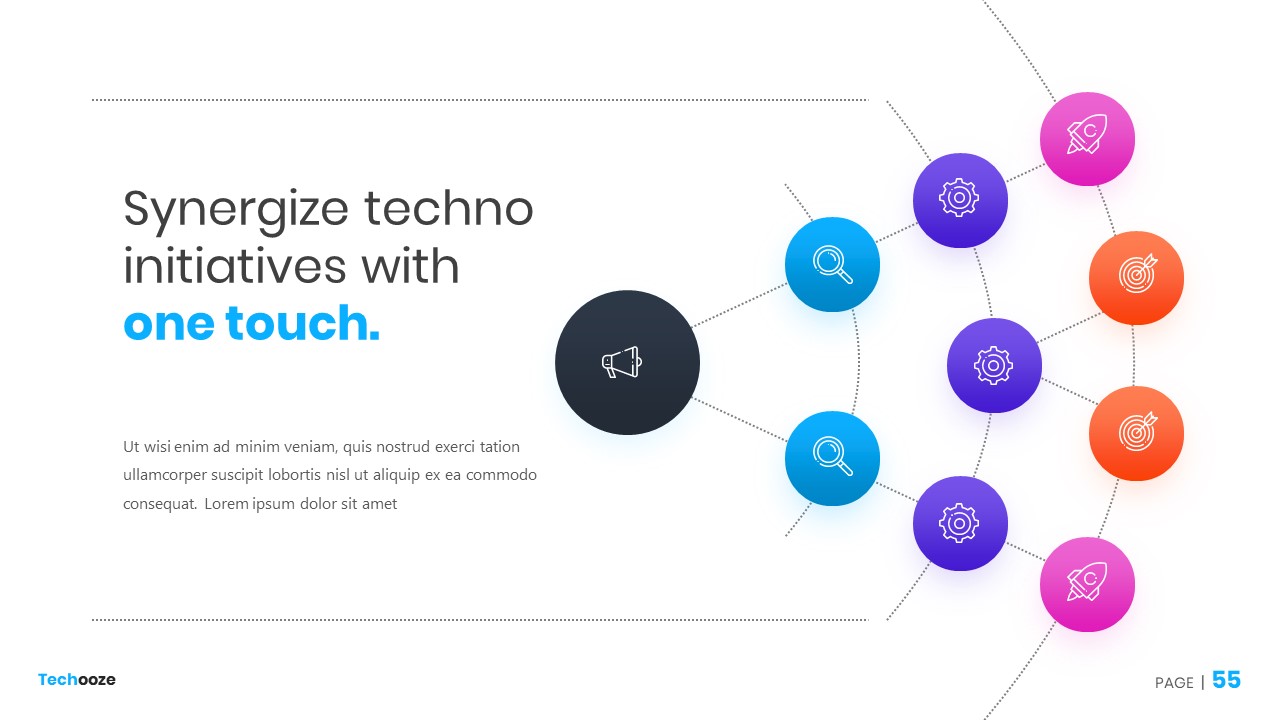 Synergize techno initiatives with one touch.

Ut wisi enim ad minim veniam, quis nostrud exerci tation ullamcorper suscipit lobortis nisl ut aliquip ex ea commodo consequat. Lorem ipsum dolor sit amet

Techooze

PAGE | 55